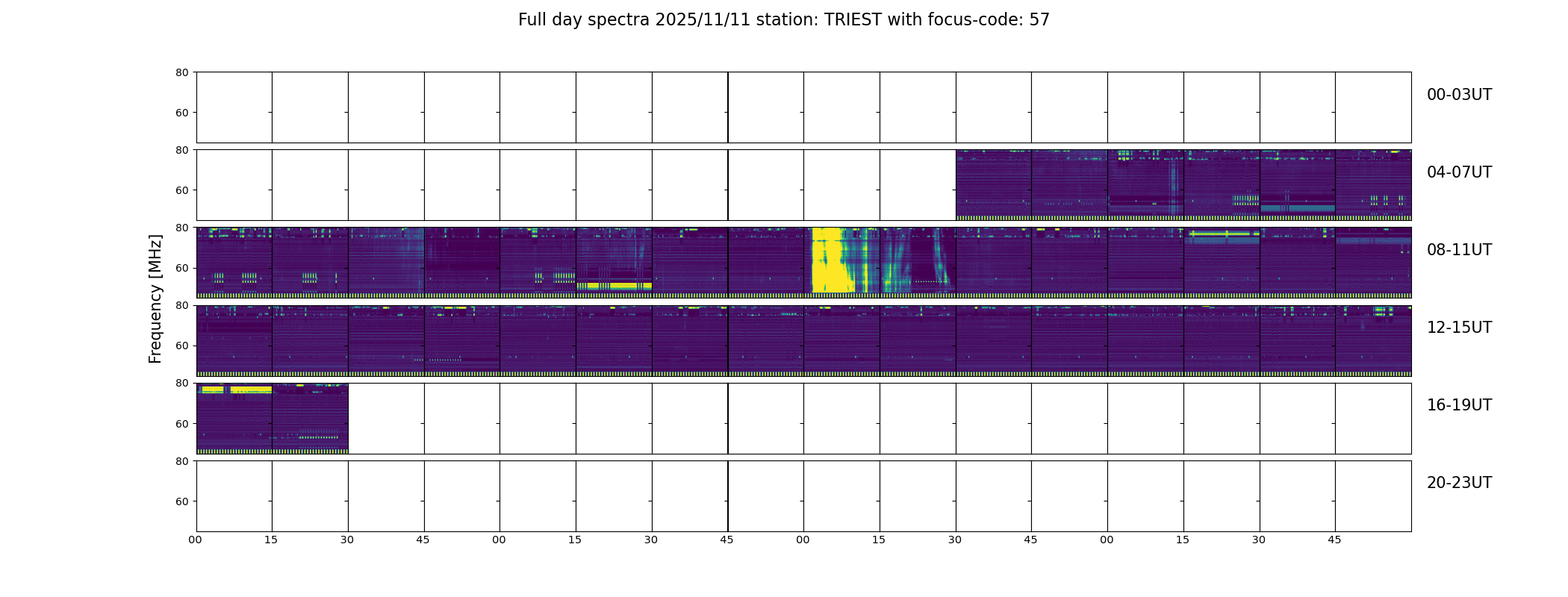 Full day spectra 2025/11/11 station: TRIEST with focus-code: 57

Frequency [MHz]

80
60
00-03UT

80
60
04-07UT

80
60
08-11UT

80
60
12-15UT

80
60
16-19UT

80
60
20-23UT

00 15 30 45 00 15 30 45 00 15 30 45 00 15 30 45